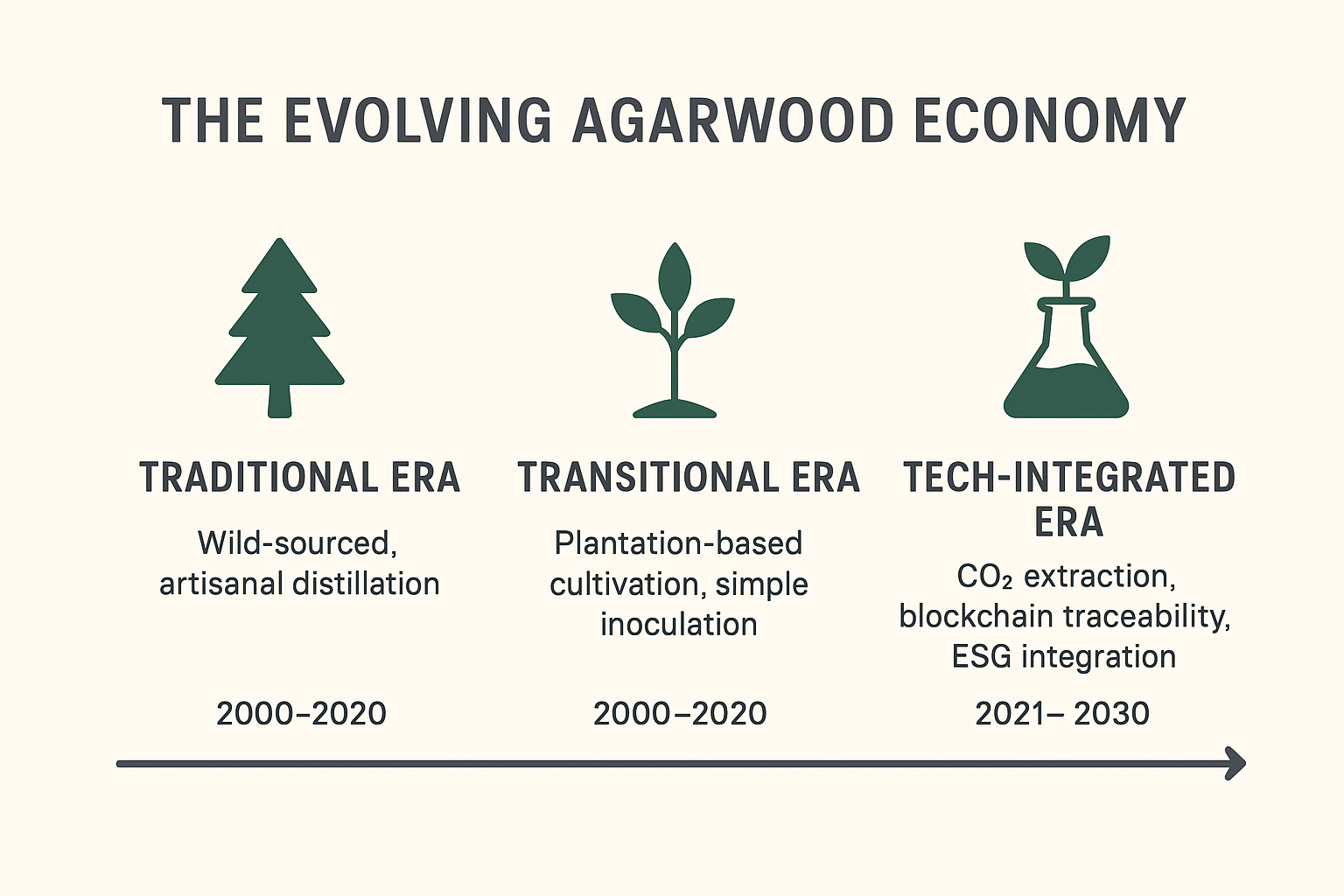 THE EVOLVING AGARWOOD ECONOMY

TRADITIONAL ERA

Wild-sourced, artisanal distillation

2000–2020

TRANSITIONAL ERA

Plantation-based cultivation, simple inoculation

2000–2020

TECH-INTEGRATED ERA

$CO_2$ extraction, blockchain traceability, ESG integration

2021– 2030